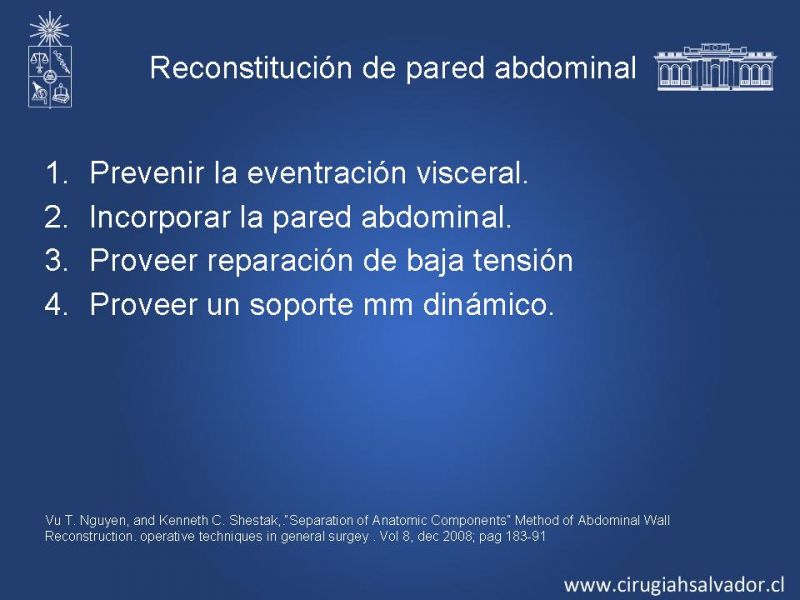 Reconstitución de pared abdominal

1. Prevenir la eventración visceral.
2. Incorporar la pared abdominal.
3. Proveer reparación de baja tensión
4. Proveer un soporte mm dinámico.

Vu T. Nguyen, and Kenneth C. Shestak, "Separation of Anatomic Components" Method of Abdominal Wall Reconstruction. operative techniques in general surgey . Vol 8, dec 2008; pag 183-91

www.cirugiahsalvador.cl